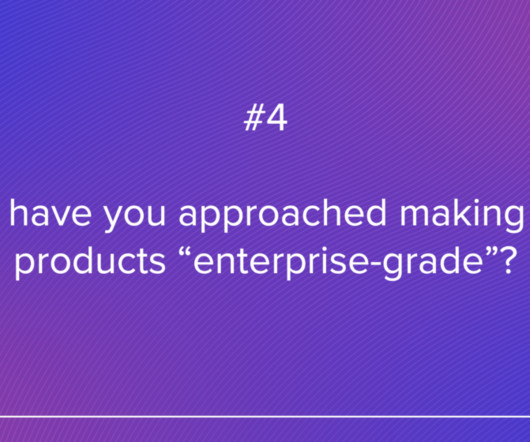 #4

have you approached making products “enterprise-grade”?